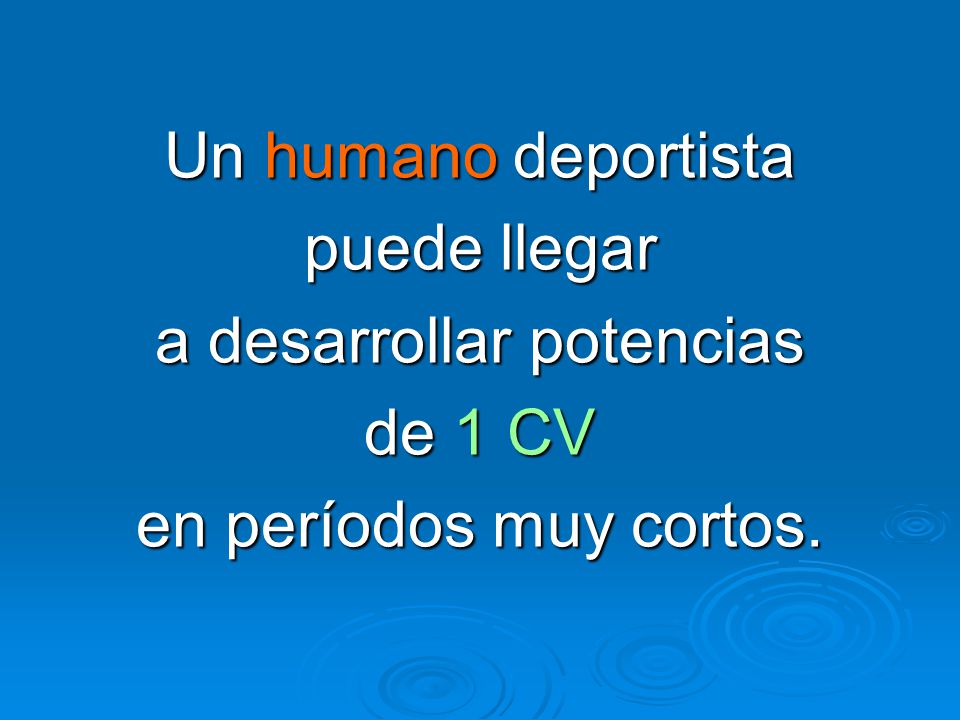 Un humano deportista puede llegar a desarrollar potencias de 1 CV en períodos muy cortos.